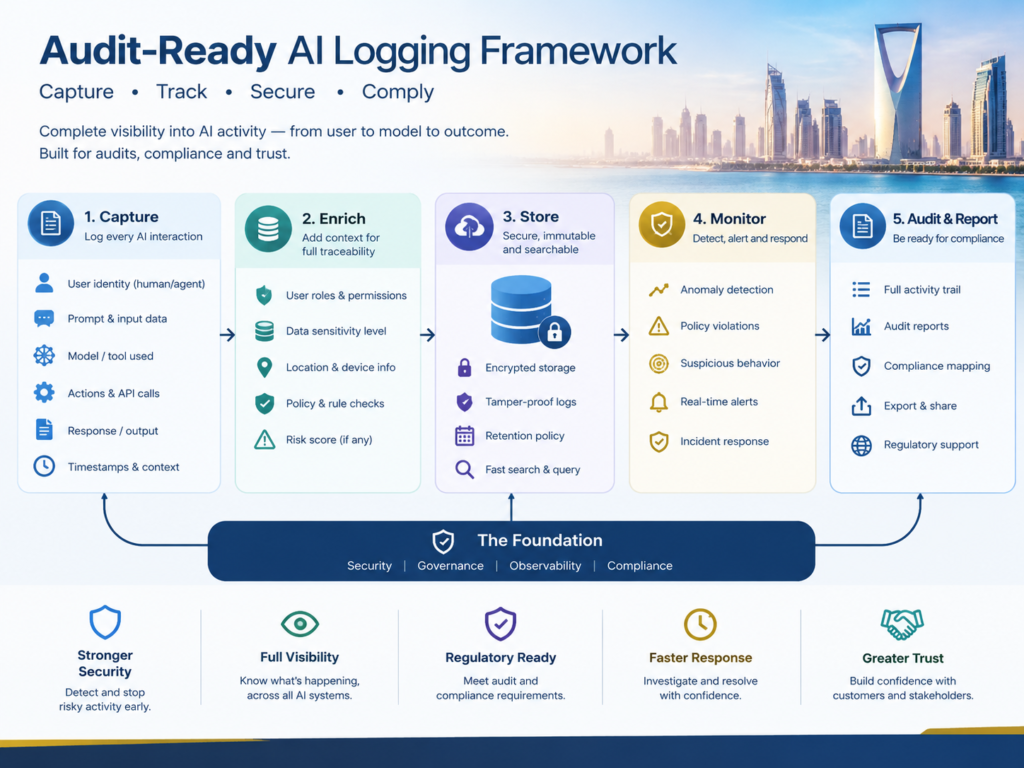 Audit-Ready AI Logging Framework

Capture • Track • Secure • Comply

Complete visibility into AI activity — from user to model to outcome. Built for audits, compliance and trust.

1. Capture
Log every AI interaction

User identity (human/agent)
Prompt & input data
Model / tool used
Actions & API calls
Response / output
Timestamps & context

2. Enrich
Add context for full traceability

User roles & permissions
Data sensitivity level
Location & device info
Policy & rule checks
Risk score (if any)

3. Store
Secure, immutable and searchable

Encrypted storage
Tamper-proof logs
Retention policy
Fast search & query

4. Monitor
Detect, alert and respond

Anomaly detection
Policy violations
Suspicious behavior
Real-time alerts
Incident response

5. Audit & Report
Be ready for compliance

Full activity trail
Audit reports
Compliance mapping
Export & share
Regulatory support

The Foundation
Security | Governance | Observability | Compliance

Stronger Security
Detect and stop risky activity early.

Full Visibility
Know what's happening, across all AI systems.

Regulatory Ready
Meet audit and compliance requirements.

Faster Response
Investigate and resolve with confidence.

Greater Trust
Build confidence with customers and stakeholders.